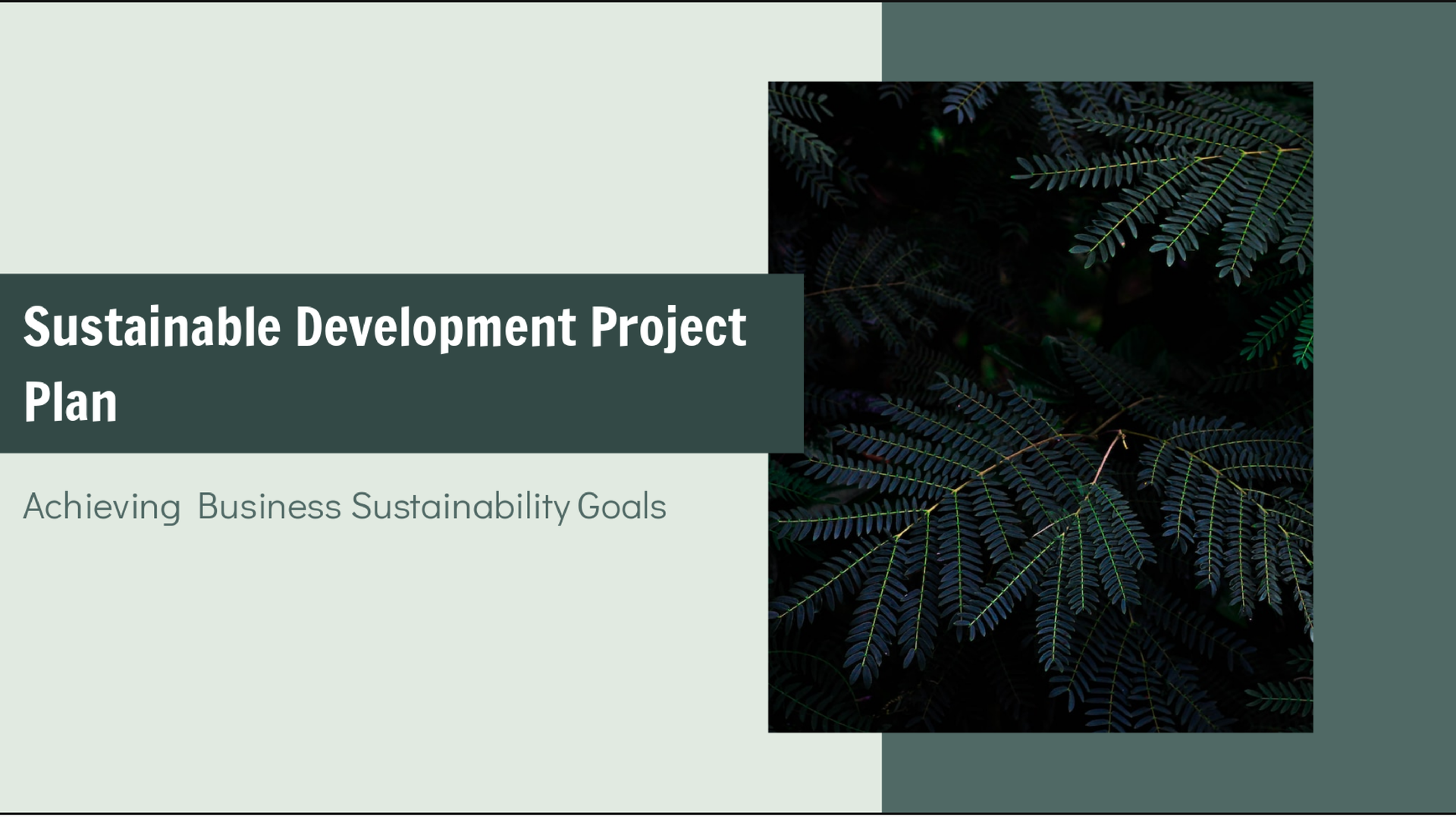 Sustainable Development Project Plan

Achieving Business Sustainability Goals